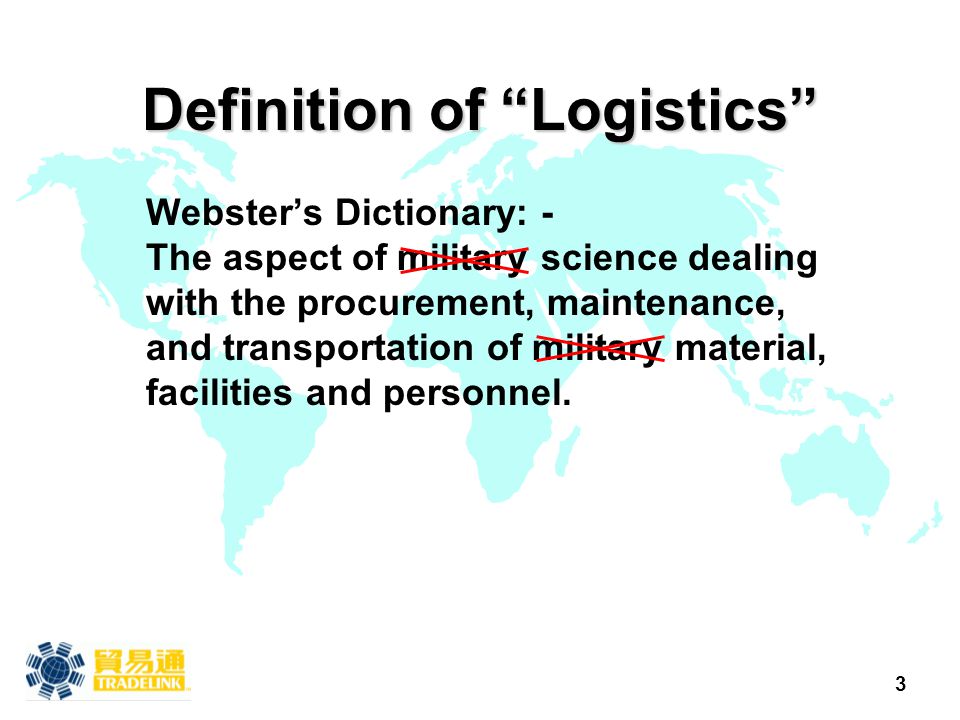 Definition of “Logistics”

Webster’s Dictionary: -
The aspect of military science dealing with the procurement, maintenance, and transportation of military material, facilities and personnel.

貿易通
TRADELINK

3